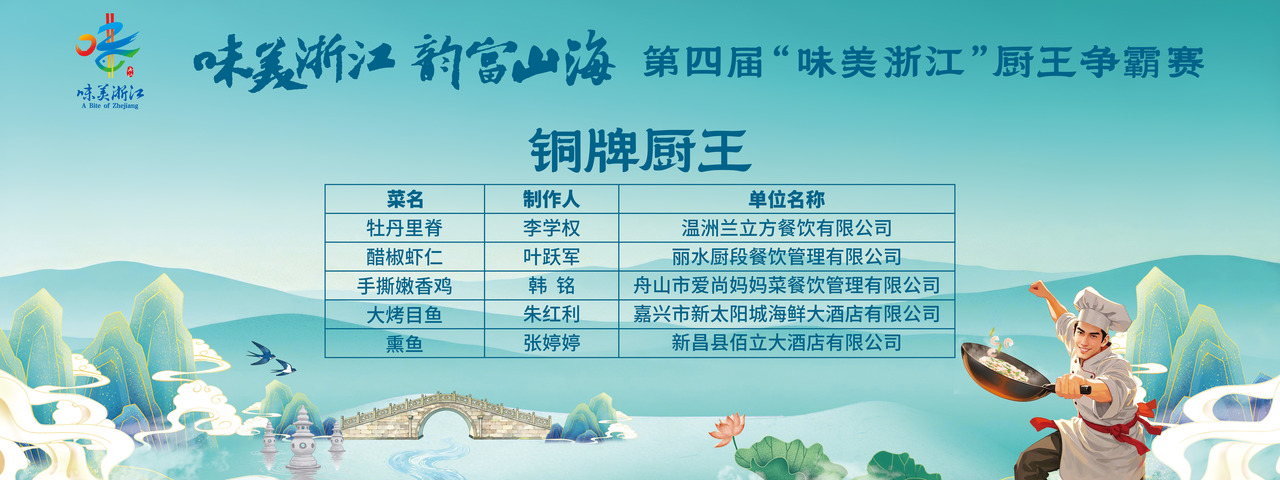 味美浙江
A Bite of Zhejiang

味美浙江 韵富山海 第四届“味美浙江”厨王争霸赛

铜牌厨王

| 菜名 | 制作人 | 单位名称 |
|---|---|---|
| 牡丹里脊 | 李学权 | 温洲兰立方餐饮有限公司 |
| 醋椒虾仁 | 叶跃军 | 丽水厨段餐饮管理有限公司 |
| 手撕嫩香鸡 | 韩 铭 | 舟山市爱尚妈妈菜餐饮管理有限公司 |
| 大烤目鱼 | 朱红利 | 嘉兴市新太阳城海鲜大酒店有限公司 |
| 熏鱼 | 张婷婷 | 新昌县佰立大酒店有限公司 |